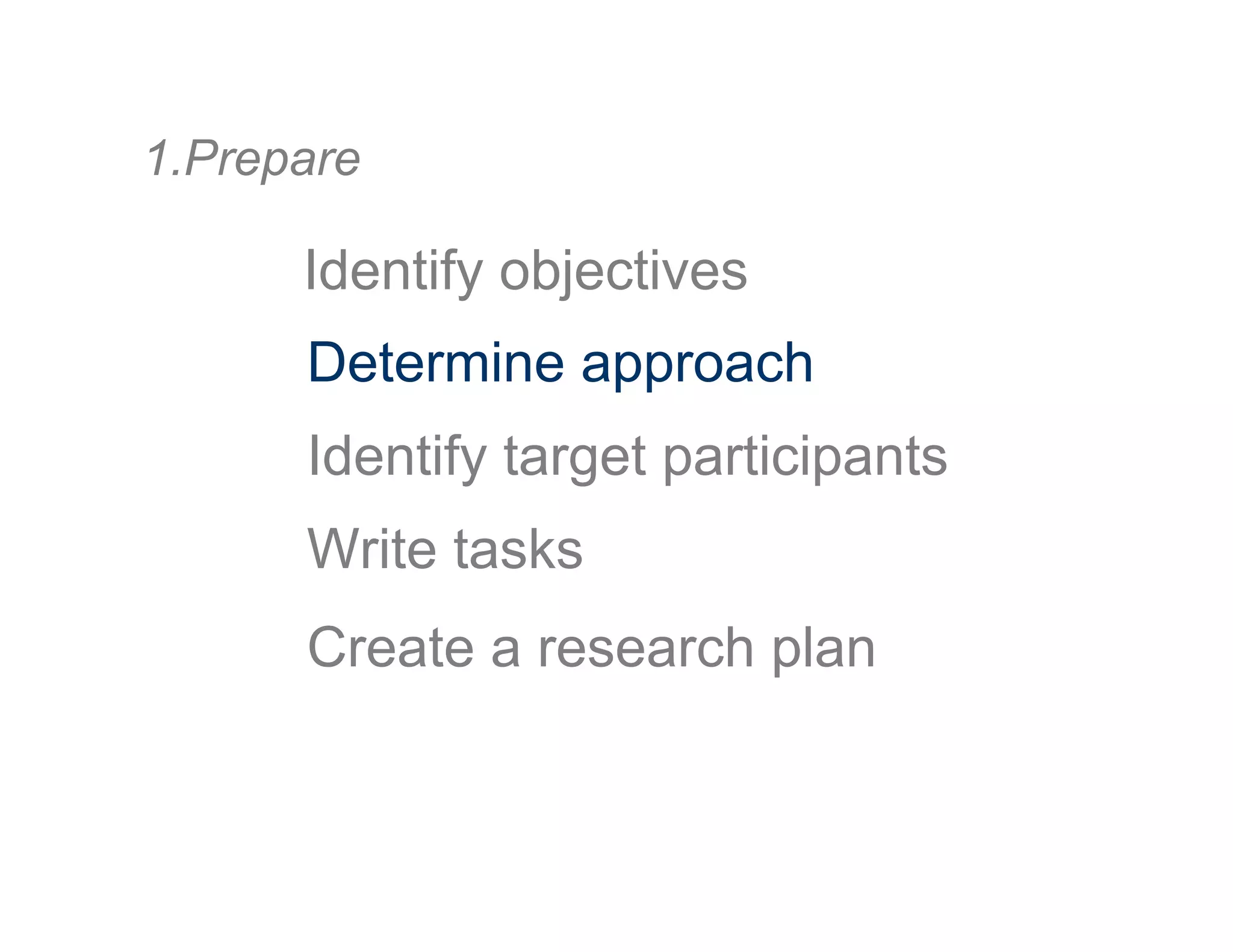 1.Prepare

Identify objectives

Determine approach

Identify target participants

Write tasks

Create a research plan